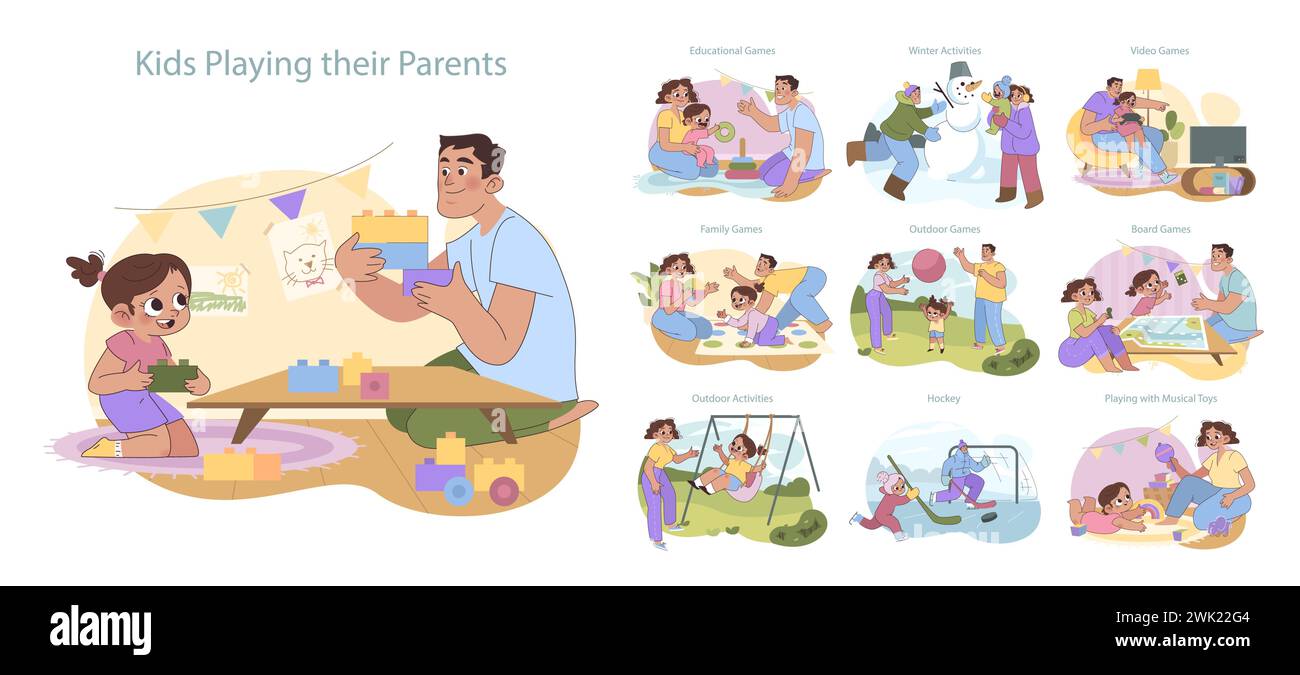 Kids Playing their Parents

Educational Games

Winter Activities

Video Games

Family Games

Outdoor Games

Board Games

Outdoor Activities

Hockey

Playing with Musical Toys

alamy

Image ID: 2WK22G4
www.alamy.com